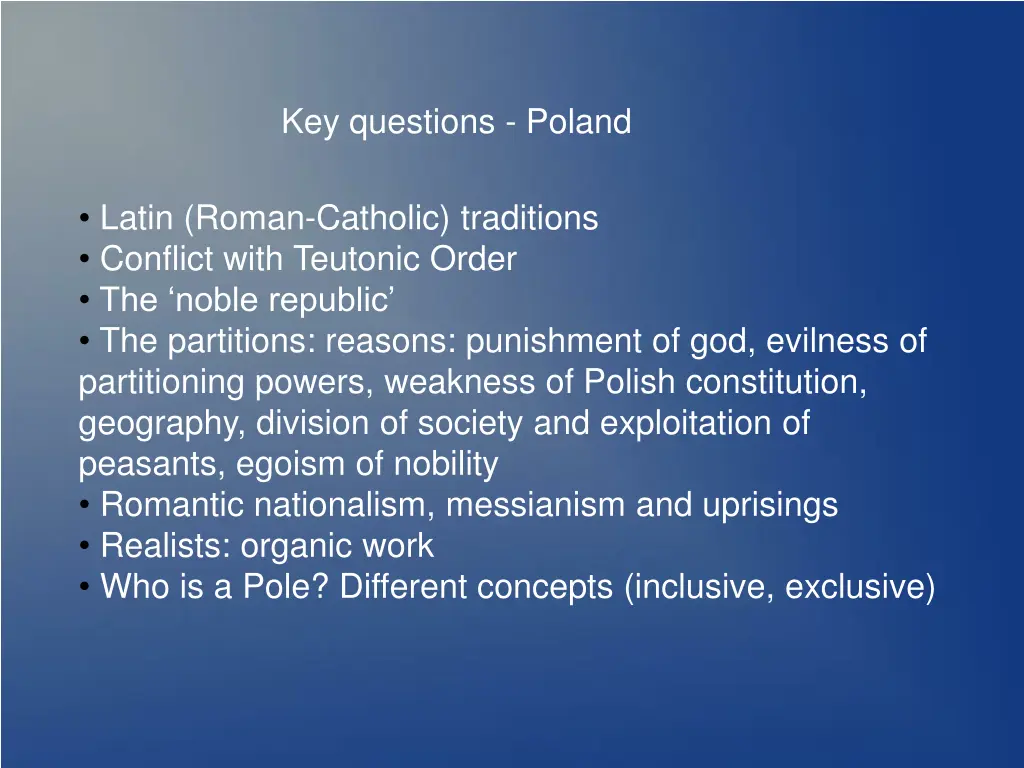 Key questions - Poland

• Latin (Roman-Catholic) traditions
• Conflict with Teutonic Order
• The ‘noble republic’
• The partitions: reasons: punishment of god, evilness of partitioning powers, weakness of Polish constitution, geography, division of society and exploitation of peasants, egoism of nobility
• Romantic nationalism, messianism and uprisings
• Realists: organic work
• Who is a Pole? Different concepts (inclusive, exclusive)